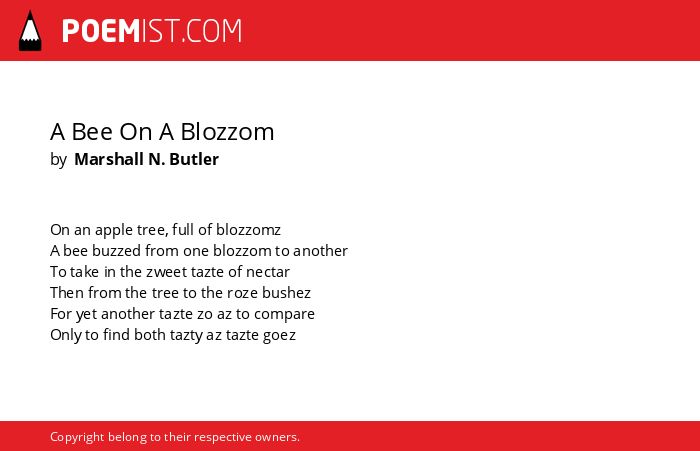 POEMIST.COM

A Bee On A Blozzom
by Marshall N. Butler

On an apple tree, full of blozzomz
A bee buzzed from one blozzom to another
To take in the zweet tazte of nectar
Then from the tree to the roze bushez
For yet another tazte zo az to compare
Only to find both tazty az tazte goez

Copyright belong to their respective owners.